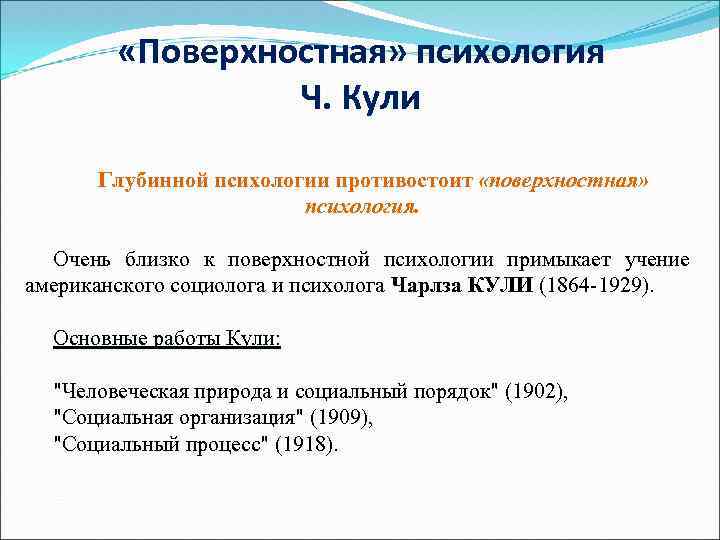 «Поверхностная» психология
Ч. Кули

Глубинной психологии противостоит «поверхностная» психология.

Очень близко к поверхностной психологии примыкает учение американского социолога и психолога Чарлза КУЛИ (1864-1929).

Основные работы Кули:

"Человеческая природа и социальный порядок" (1902),
"Социальная организация" (1909),
"Социальный процесс" (1918).